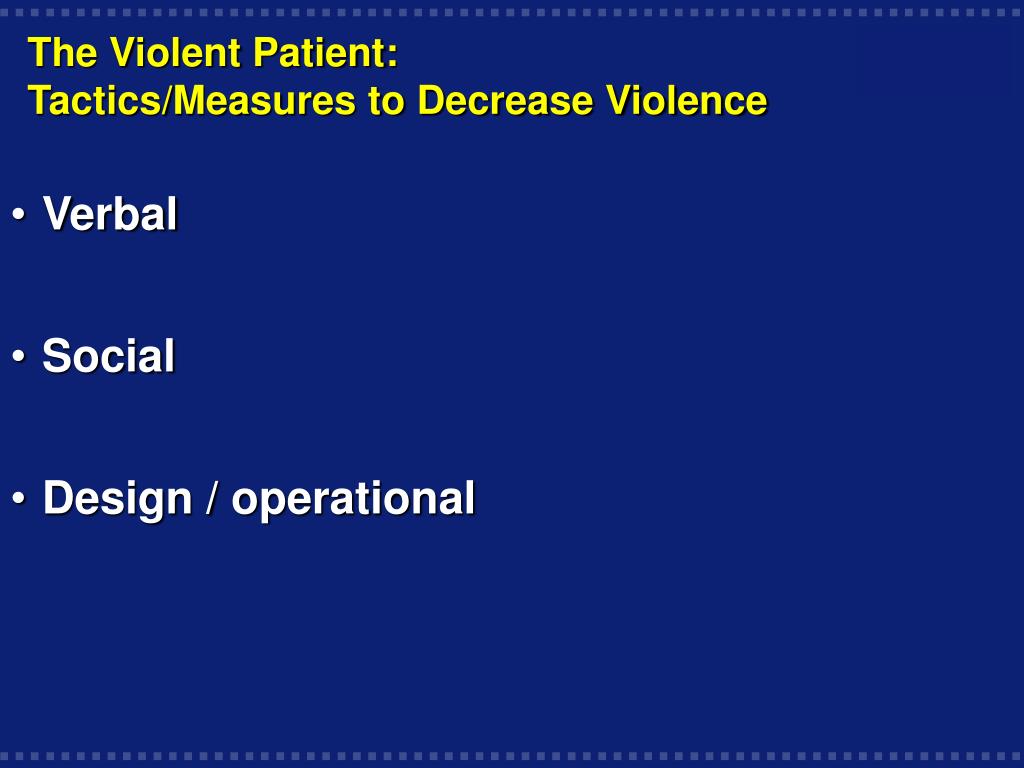 The Violent Patient:
Tactics/Measures to Decrease Violence

• Verbal

• Social

• Design / operational